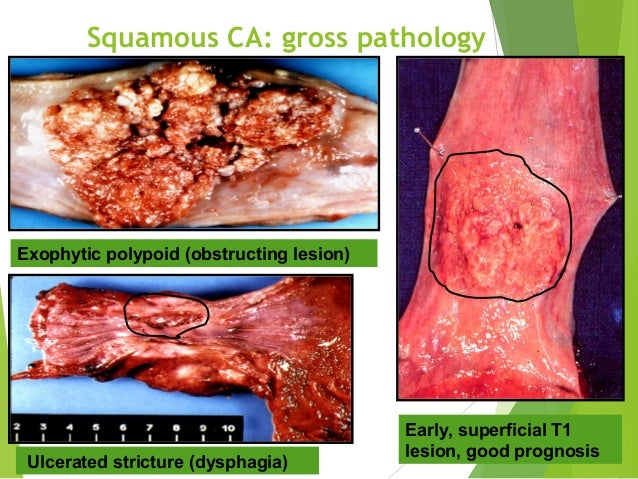 Squamous CA: gross pathology

Exophytic polypoid (obstructing lesion)

2 3 4 5 6 7 8 9 10

Ulcerated stricture (dysphagia)

Early, superficial T1 lesion, good prognosis